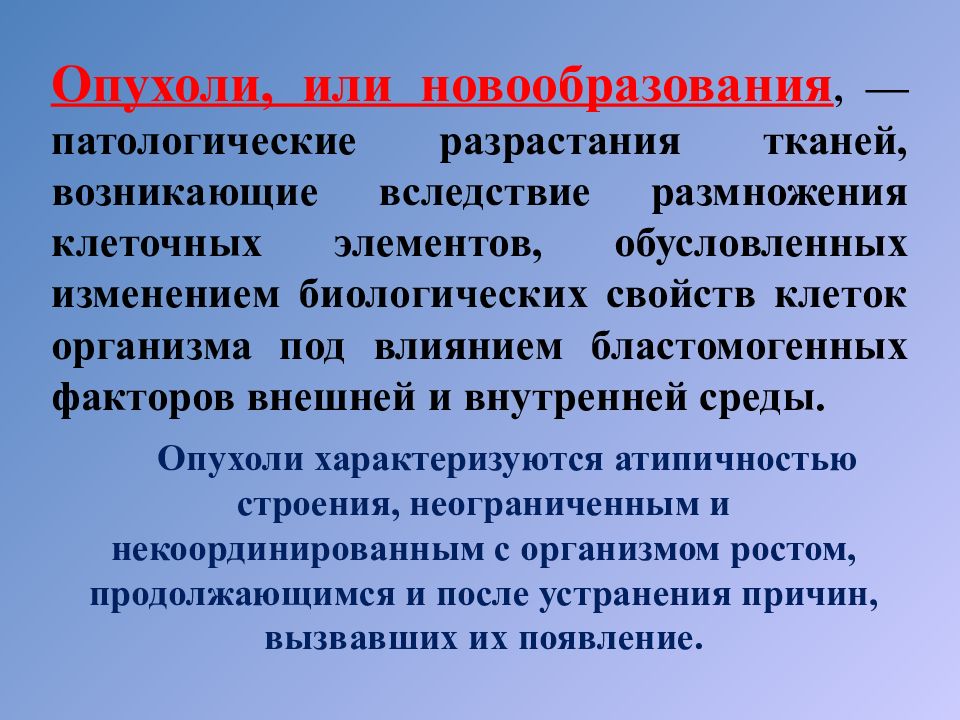 Опухоли, или новообразования, — патологические разрастания тканей, возникающие вследствие размножения клеточных элементов, обусловленных изменением биологических свойств клеток организма под влиянием бластомогенных факторов внешней и внутренней среды.

Опухоли характеризуются атипичностью строения, неограниченным и некоординированным с организмом ростом, продолжающимся и после устранения причин, вызвавших их появление.